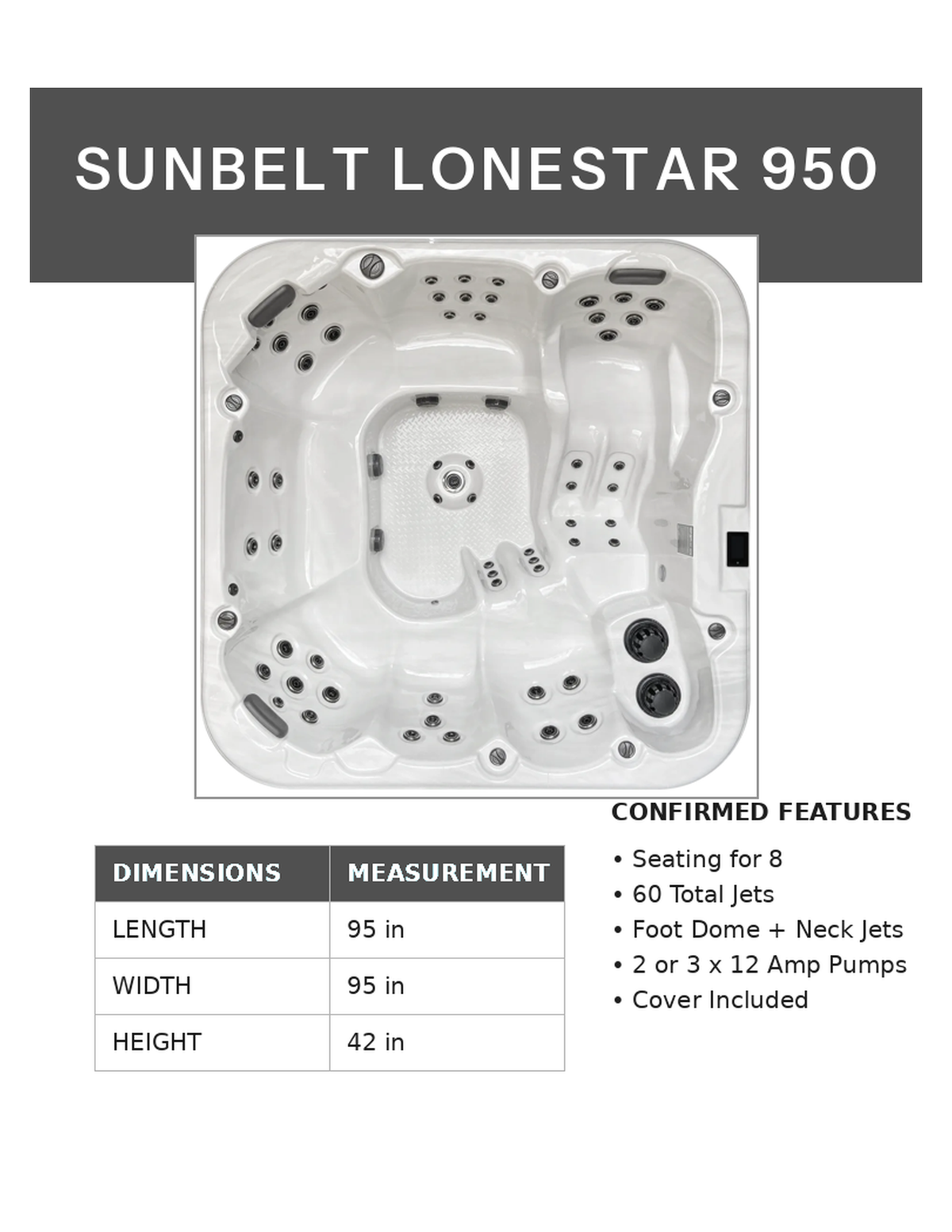 SUNBELT LONESTAR 950

| DIMENSIONS | MEASUREMENT |
|---|---|
| LENGTH | 95 in |
| WIDTH | 95 in |
| HEIGHT | 42 in |

CONFIRMED FEATURES

• Seating for 8
• 60 Total Jets
• Foot Dome + Neck Jets
• 2 or 3 x 12 Amp Pumps
• Cover Included